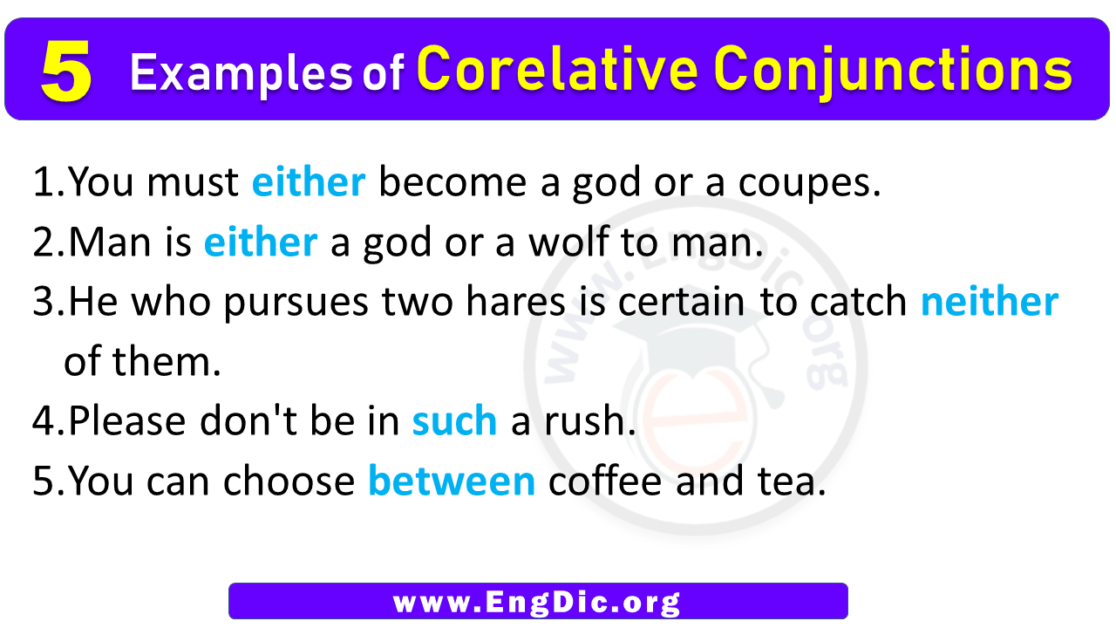 5 Examples of Corelative Conjunctions

1.You must either become a god or a coupes.
2.Man is either a god or a wolf to man.
3.He who pursues two hares is certain to catch neither of them.
4.Please don't be in such a rush.
5.You can choose between coffee and tea.

www.EngDic.org

www.EngDic.org